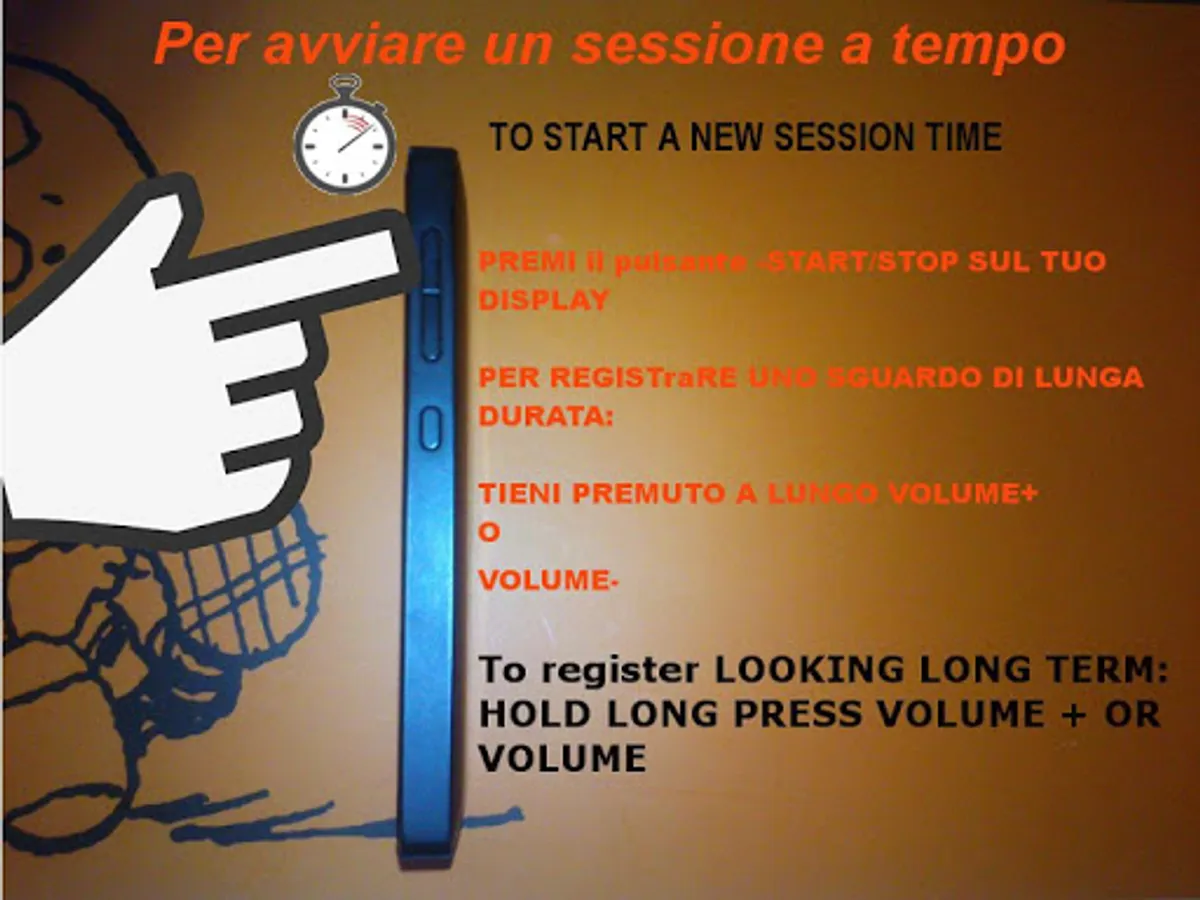 Per avviare un sessione a tempo

TO START A NEW SESSION TIME

PREMI il pulsante -START/STOP SUL TUO DISPLAY

PER REGISTraRE UNO SGUARDO DI LUNGA DURATA:

TIENI PREMUTO A LUNGO VOLUME+
O
VOLUME-

To register LOOKING LONG TERM: HOLD LONG PRESS VOLUME + OR VOLUME